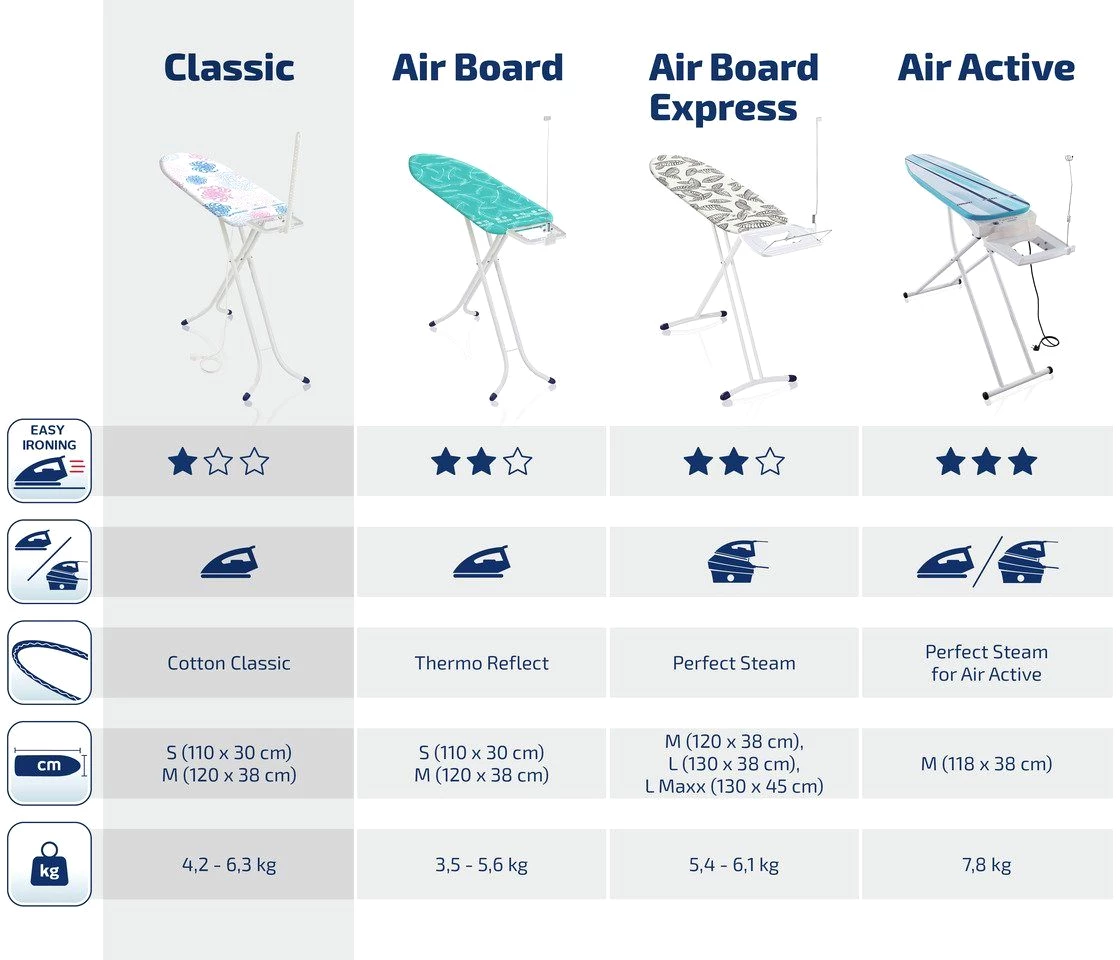 | | Classic | Air Board | Air Board Express | Air Active |
|---|---|---|---|---|
| EASY IRONING | ★☆☆ | ★★☆ | ★★☆ | ★★★ |
| | | | | |
| | Cotton Classic | Thermo Reflect | Perfect Steam | Perfect Steam for Air Active |
| cm | S (110 x 30 cm) M (120 x 38 cm) | S (110 x 30 cm) M (120 x 38 cm) | M (120 x 38 cm), L (130 x 38 cm), L Maxx (130 x 45 cm) | M (118 x 38 cm) |
| kg | 4,2 - 6,3 kg | 3,5 - 5,6 kg | 5,4 - 6,1 kg | 7,8 kg |